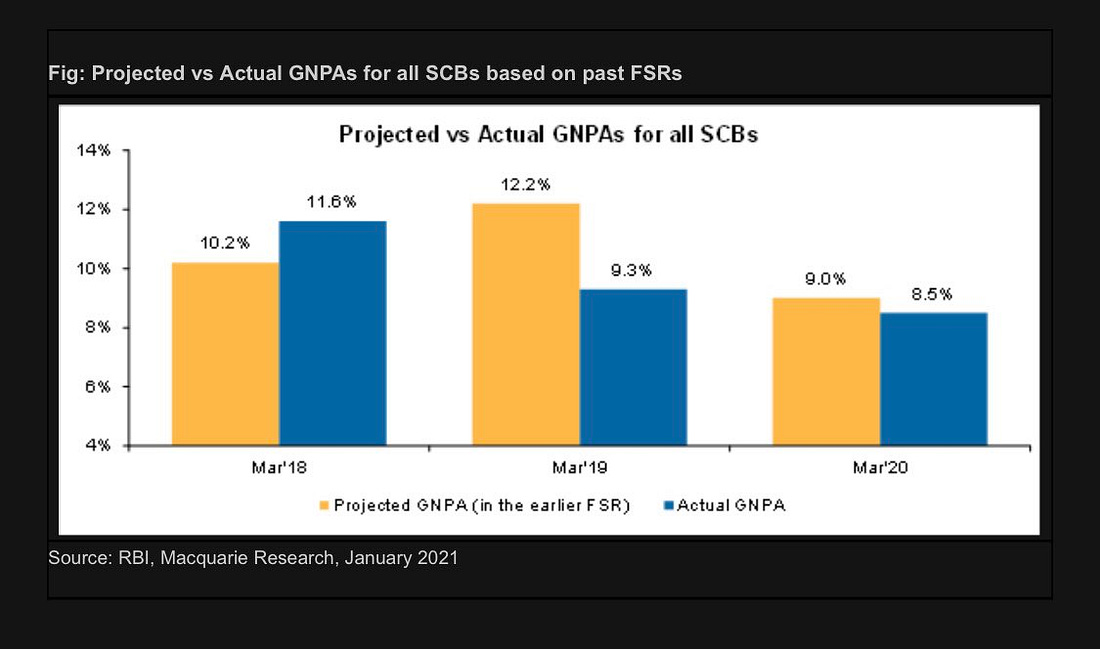 Fig: Projected vs Actual GNPAs for all SCBs based on past FSRs

Projected vs Actual GNPAs for all SCBs

14%
12%
10%
8%
6%
4%

10.2%
11.6%
12.2%
9.3%
9.0%
8.5%

Mar'18
Mar'19
Mar'20

Projected GNPA (in the earlier FSR)
Actual GNPA

Source: RBI, Macquarie Research, January 2021